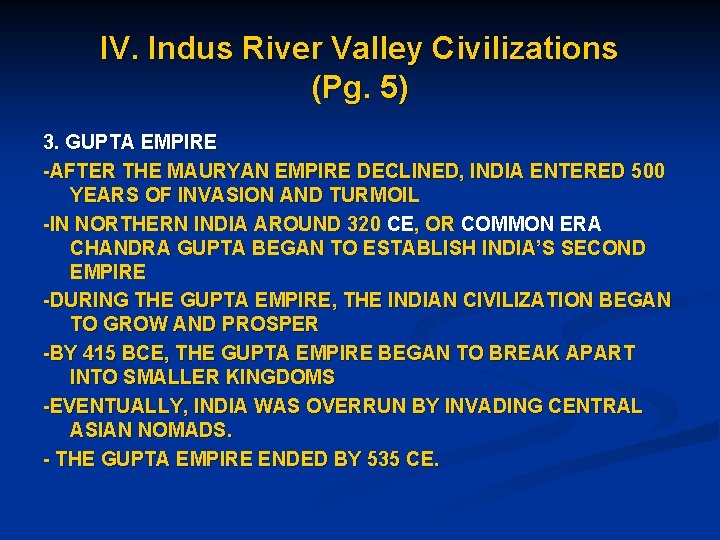 IV. Indus River Valley Civilizations (Pg. 5)

3. GUPTA EMPIRE

-AFTER THE MAURYAN EMPIRE DECLINED, INDIA ENTERED 500 YEARS OF INVASION AND TURMOIL

-IN NORTHERN INDIA AROUND 320 CE, OR COMMON ERA CHANDRA GUPTA BEGAN TO ESTABLISH INDIA'S SECOND EMPIRE

-DURING THE GUPTA EMPIRE, THE INDIAN CIVILIZATION BEGAN TO GROW AND PROSPER

-BY 415 BCE, THE GUPTA EMPIRE BEGAN TO BREAK APART INTO SMALLER KINGDOMS

-EVENTUALLY, INDIA WAS OVERRUN BY INVADING CENTRAL ASIAN NOMADS.

- THE GUPTA EMPIRE ENDED BY 535 CE.